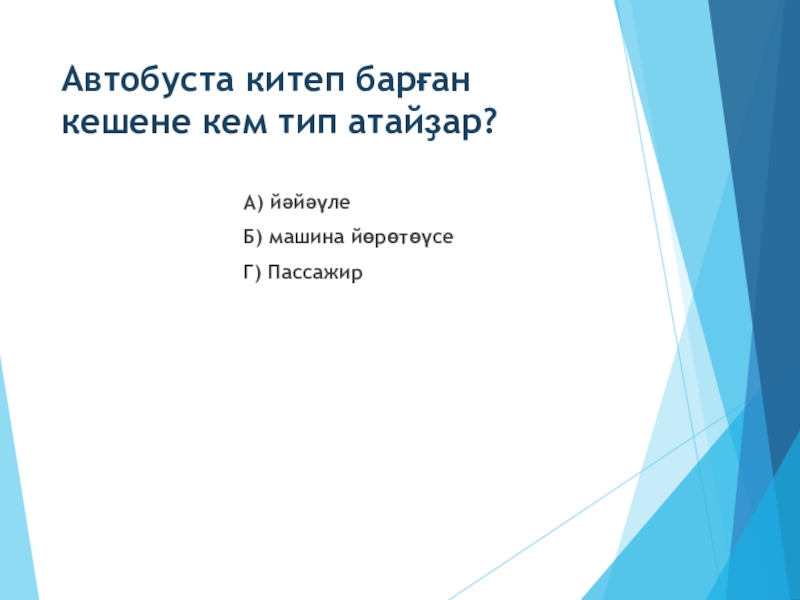 Автобуста китеп барған кешене кем тип атайҙар?

А) йәйәүле

Б) машина йөрөтөүсе

Г) Пассажир